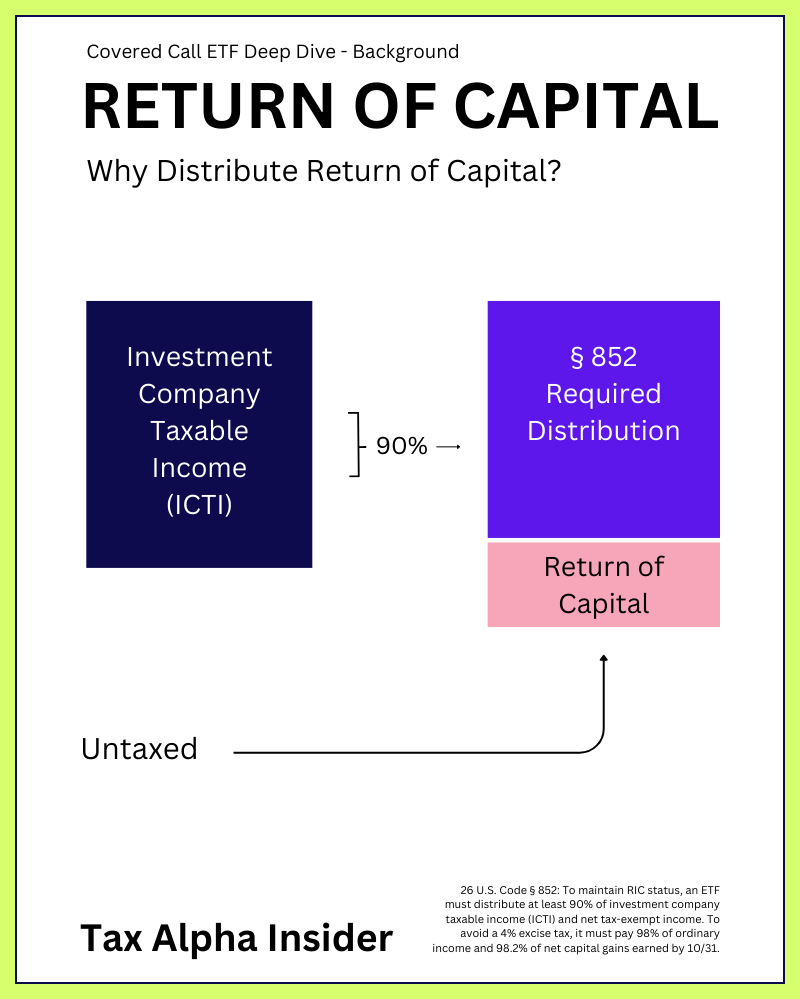 Covered Call ETF Deep Dive - Background

RETURN OF CAPITAL

Why Distribute Return of Capital?

Investment Company Taxable Income (ICTI)

90% →

§ 852 Required Distribution

Return of Capital

Untaxed

Tax Alpha Insider

26 U.S. Code § 852: To maintain RIC status, an ETF must distribute at least 90% of investment company taxable income (ICTI) and net tax-exempt income. To avoid a 4% excise tax, it must pay 98% of ordinary income and 98.2% of net capital gains earned by 10/31.